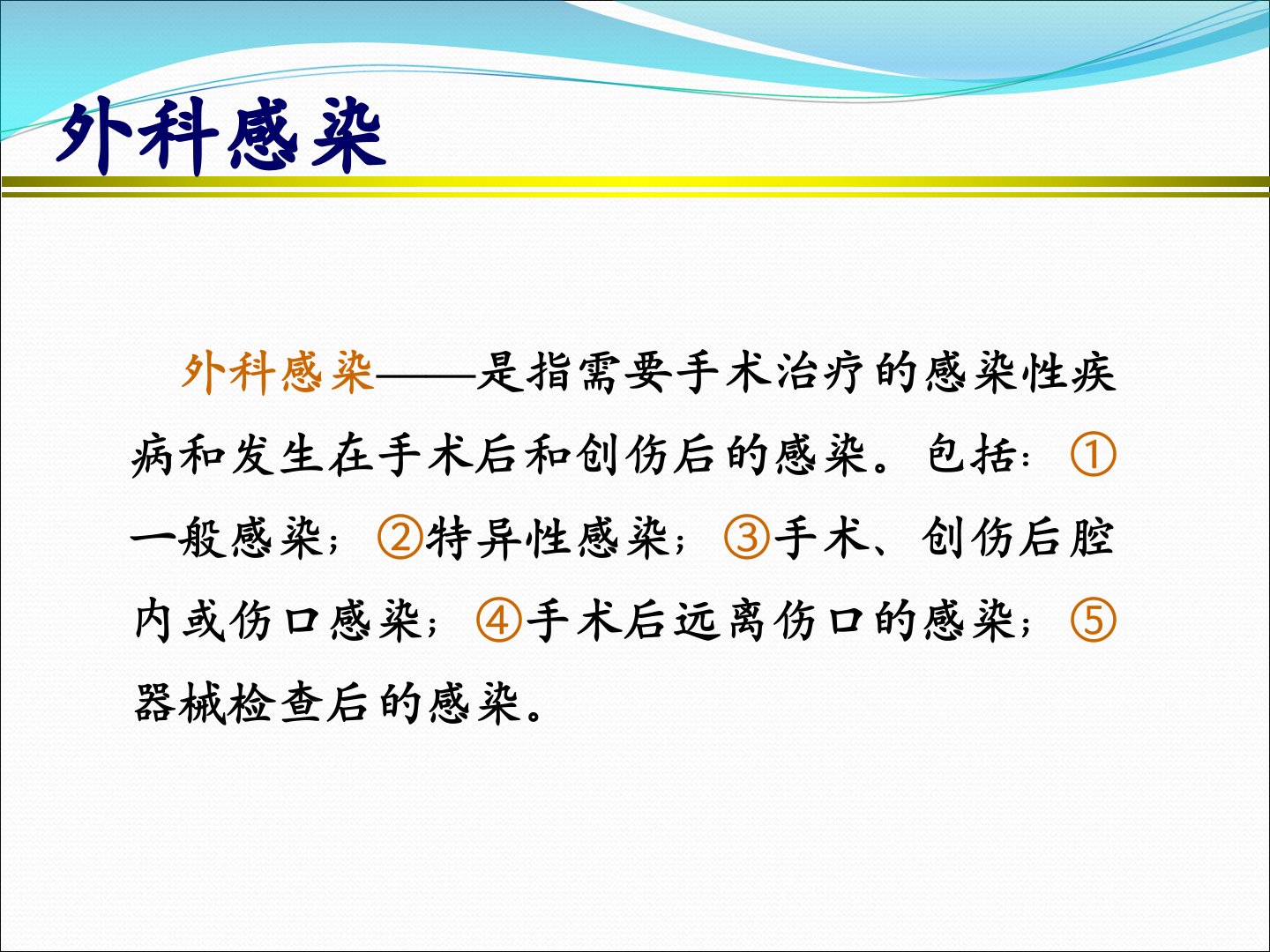 外科感染

外科感染——是指需要手术治疗的感染性疾病和发生在手术后和创伤后的感染。包括：①一般感染；②特异性感染；③手术、创伤后腔内或伤口感染；④手术后远离伤口的感染；⑤器械检查后的感染。